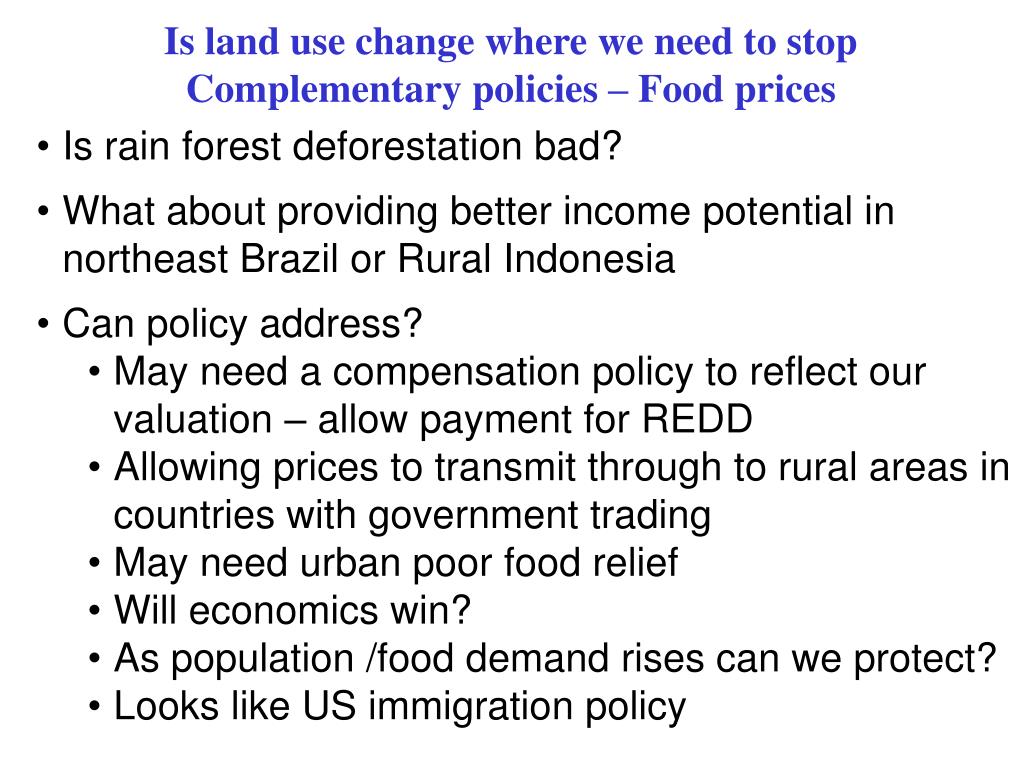 Is land use change where we need to stop
Complementary policies – Food prices

• Is rain forest deforestation bad?

• What about providing better income potential in northeast Brazil or Rural Indonesia

• Can policy address?
  • May need a compensation policy to reflect our valuation – allow payment for REDD
  • Allowing prices to transmit through to rural areas in countries with government trading
  • May need urban poor food relief
  • Will economics win?
  • As population /food demand rises can we protect?
  • Looks like US immigration policy